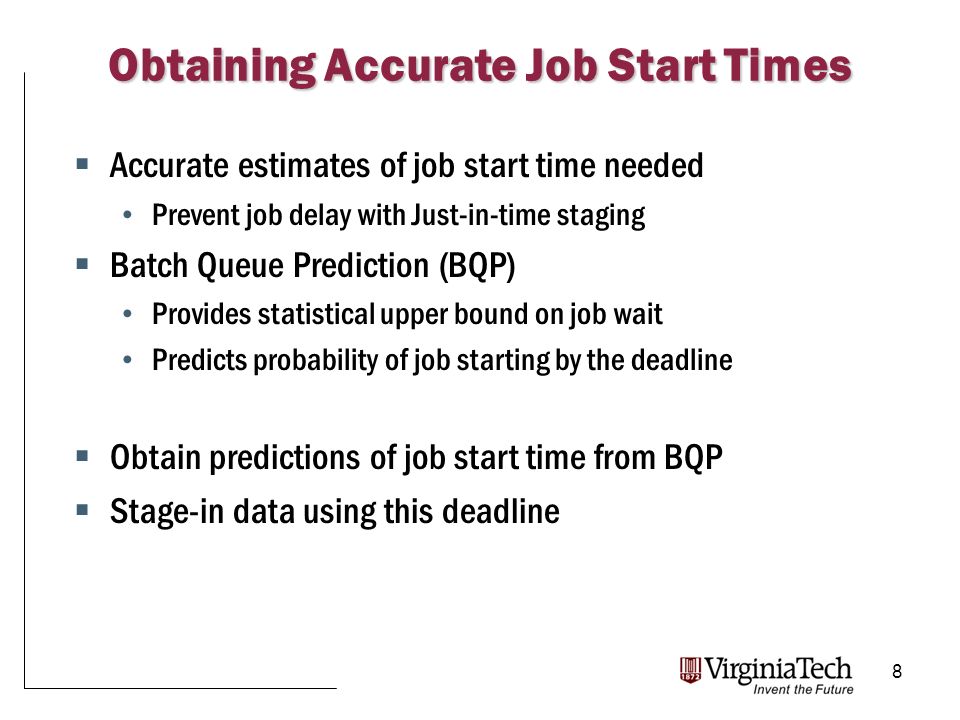 Obtaining Accurate Job Start Times

▪ Accurate estimates of job start time needed
• Prevent job delay with Just-in-time staging
▪ Batch Queue Prediction (BQP)
• Provides statistical upper bound on job wait
• Predicts probability of job starting by the deadline

▪ Obtain predictions of job start time from BQP
▪ Stage-in data using this deadline

1872 VirginiaTech
Invent the Future

8